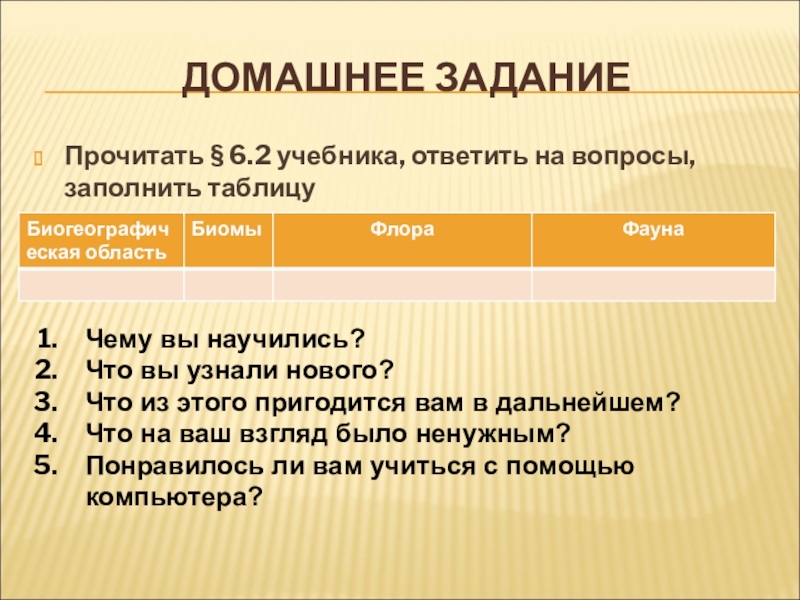 ДОМАШНЕЕ ЗАДАНИЕ

Прочитать § 6.2 учебника, ответить на вопросы, заполнить таблицу

| Биогеографическая область | Биомы | Флора | Фауна |
|---|---|---|---|
| | | | |

1. Чему вы научились?
2. Что вы узнали нового?
3. Что из этого пригодится вам в дальнейшем?
4. Что на ваш взгляд было ненужным?
5. Понравилось ли вам учиться с помощью компьютера?